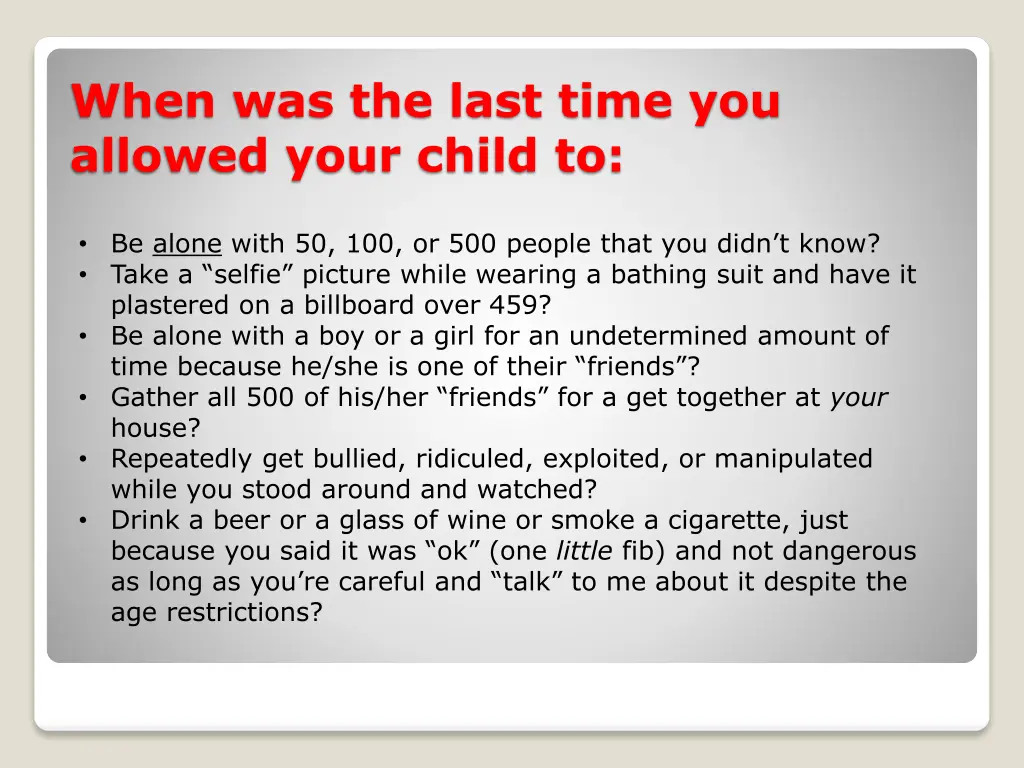 When was the last time you allowed your child to:

• Be alone with 50, 100, or 500 people that you didn’t know?
• Take a “selfie” picture while wearing a bathing suit and have it plastered on a billboard over 459?
• Be alone with a boy or a girl for an undetermined amount of time because he/she is one of their “friends”?
• Gather all 500 of his/her “friends” for a get together at your house?
• Repeatedly get bullied, ridiculed, exploited, or manipulated while you stood around and watched?
• Drink a beer or a glass of wine or smoke a cigarette, just because you said it was “ok” (one little fib) and not dangerous as long as you’re careful and “talk” to me about it despite the age restrictions?